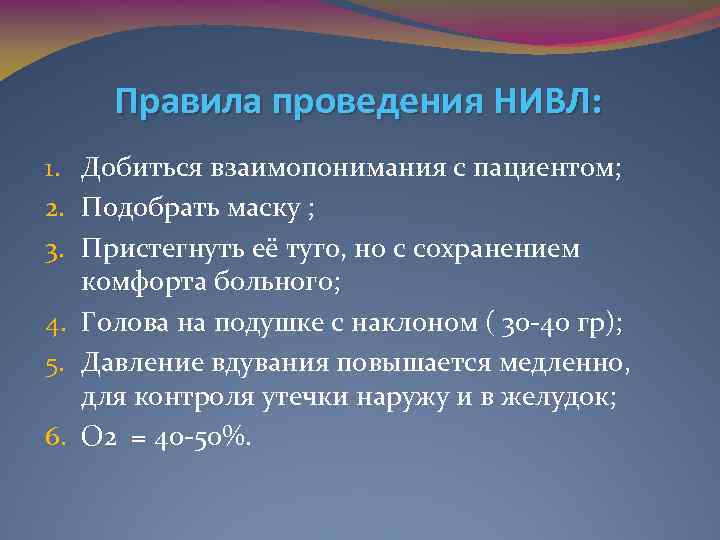 Правила проведения НИВЛ:

1. Добиться взаимопонимания с пациентом;
2. Подобрать маску ;
3. Пристегнуть её туго, но с сохранением комфорта больного;
4. Голова на подушке с наклоном ( 30-40 гр);
5. Давление вдувания повышается медленно, для контроля утечки наружу и в желудок;
6. О2 = 40-50%.